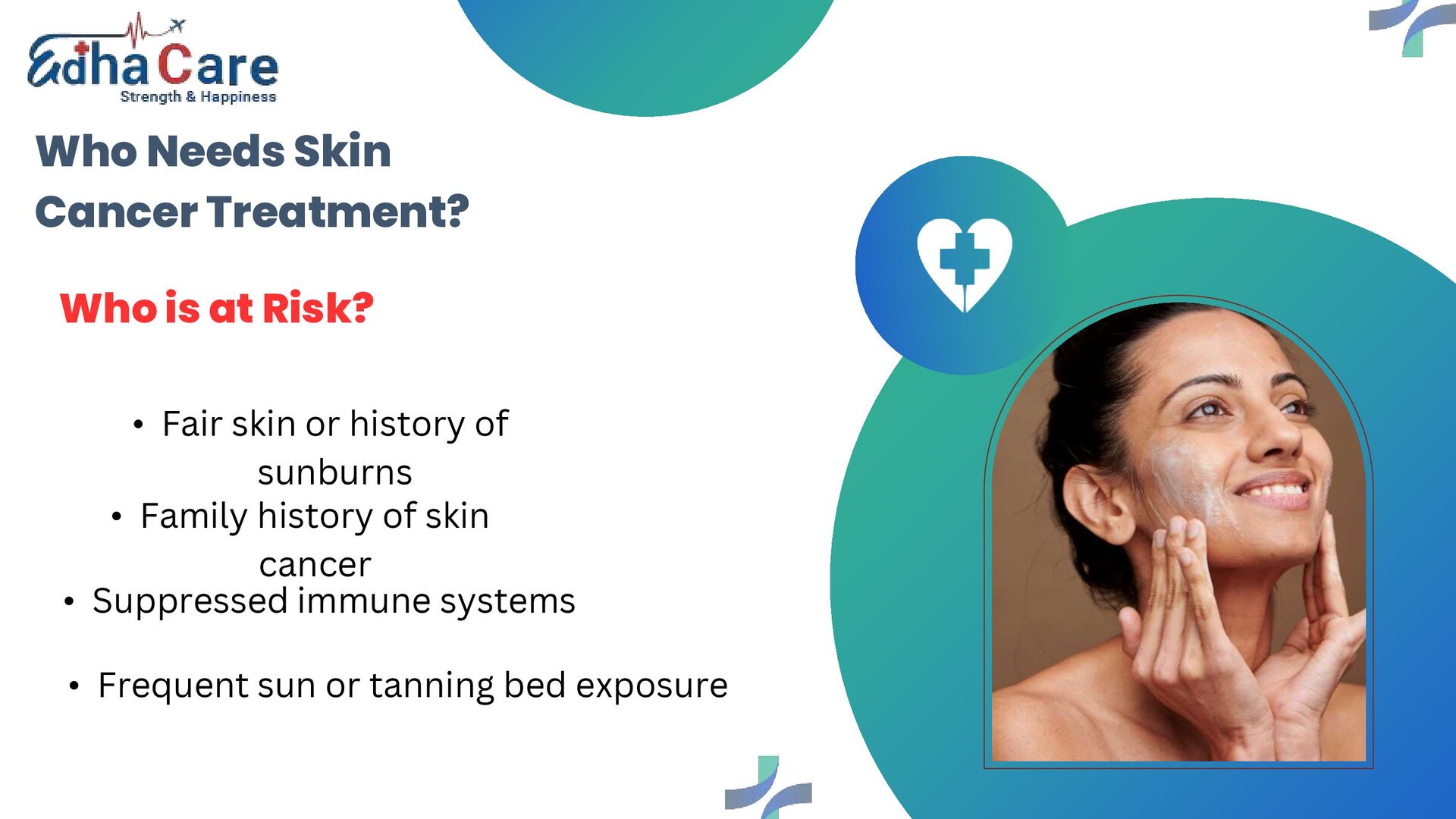 EdhaCare
Strength & Happiness

Who Needs Skin Cancer Treatment?

Who is at Risk?

• Fair skin or history of sunburns
• Family history of skin cancer
• Suppressed immune systems

• Frequent sun or tanning bed exposure